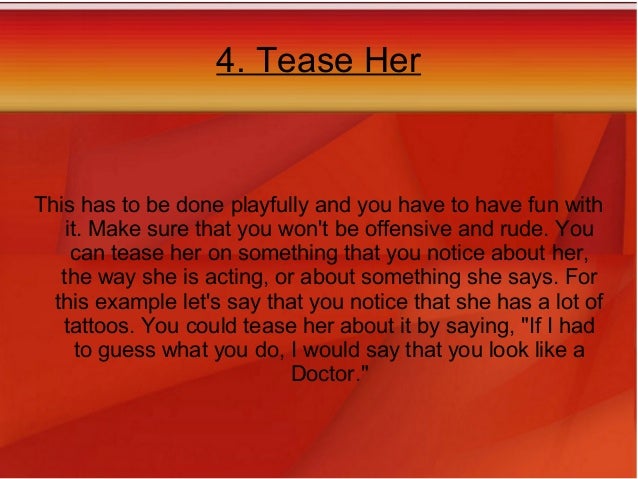 4. Tease Her

This has to be done playfully and you have to have fun with it. Make sure that you won't be offensive and rude. You can tease her on something that you notice about her, the way she is acting, or about something she says. For this example let's say that you notice that she has a lot of tattoos. You could tease her about it by saying, "If I had to guess what you do, I would say that you look like a Doctor."